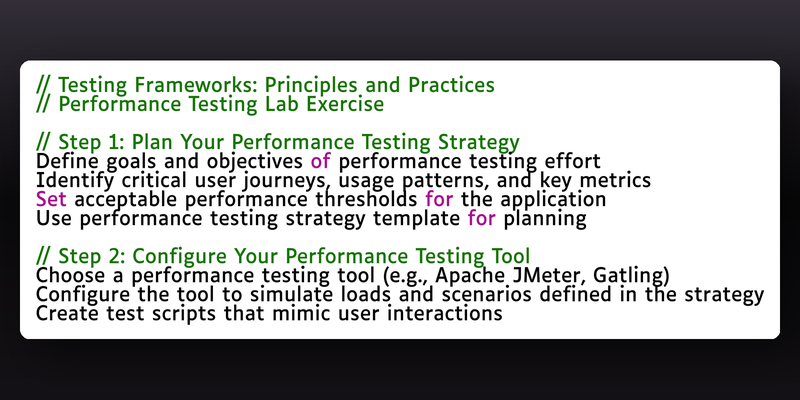 // Testing Frameworks: Principles and Practices
// Performance Testing Lab Exercise

// Step 1: Plan Your Performance Testing Strategy
Define goals and objectives of performance testing effort
Identify critical user journeys, usage patterns, and key metrics
Set acceptable performance thresholds for the application
Use performance testing strategy template for planning

// Step 2: Configure Your Performance Testing Tool
Choose a performance testing tool (e.g., Apache JMeter, Gatling)
Configure the tool to simulate loads and scenarios defined in the strategy
Create test scripts that mimic user interactions